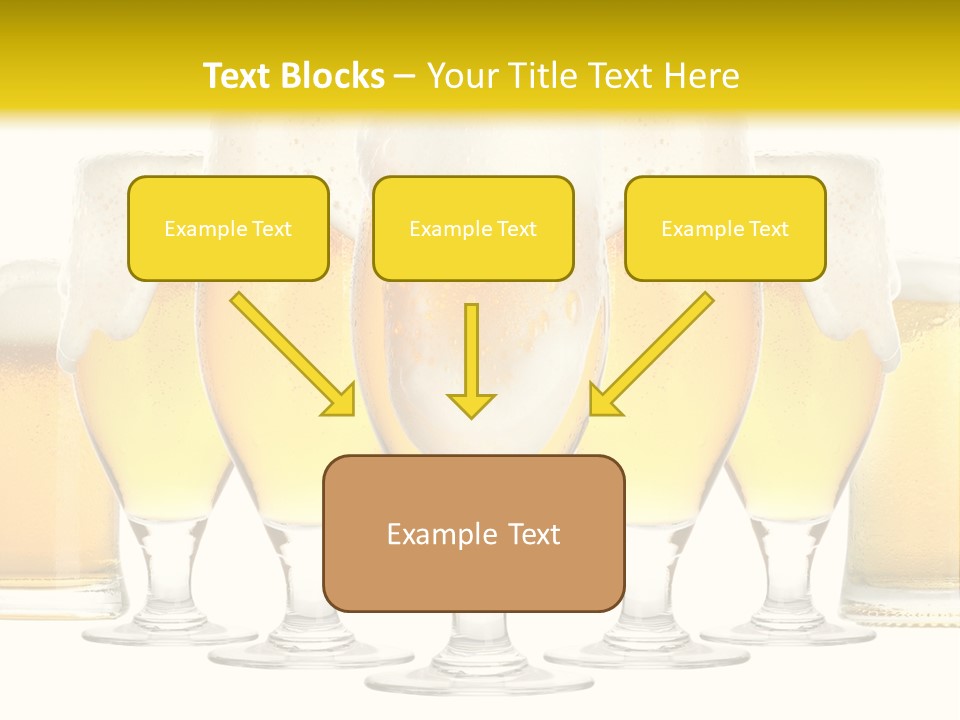 Text Blocks – Your Title Text Here

Example Text

Example Text

Example Text

Example Text